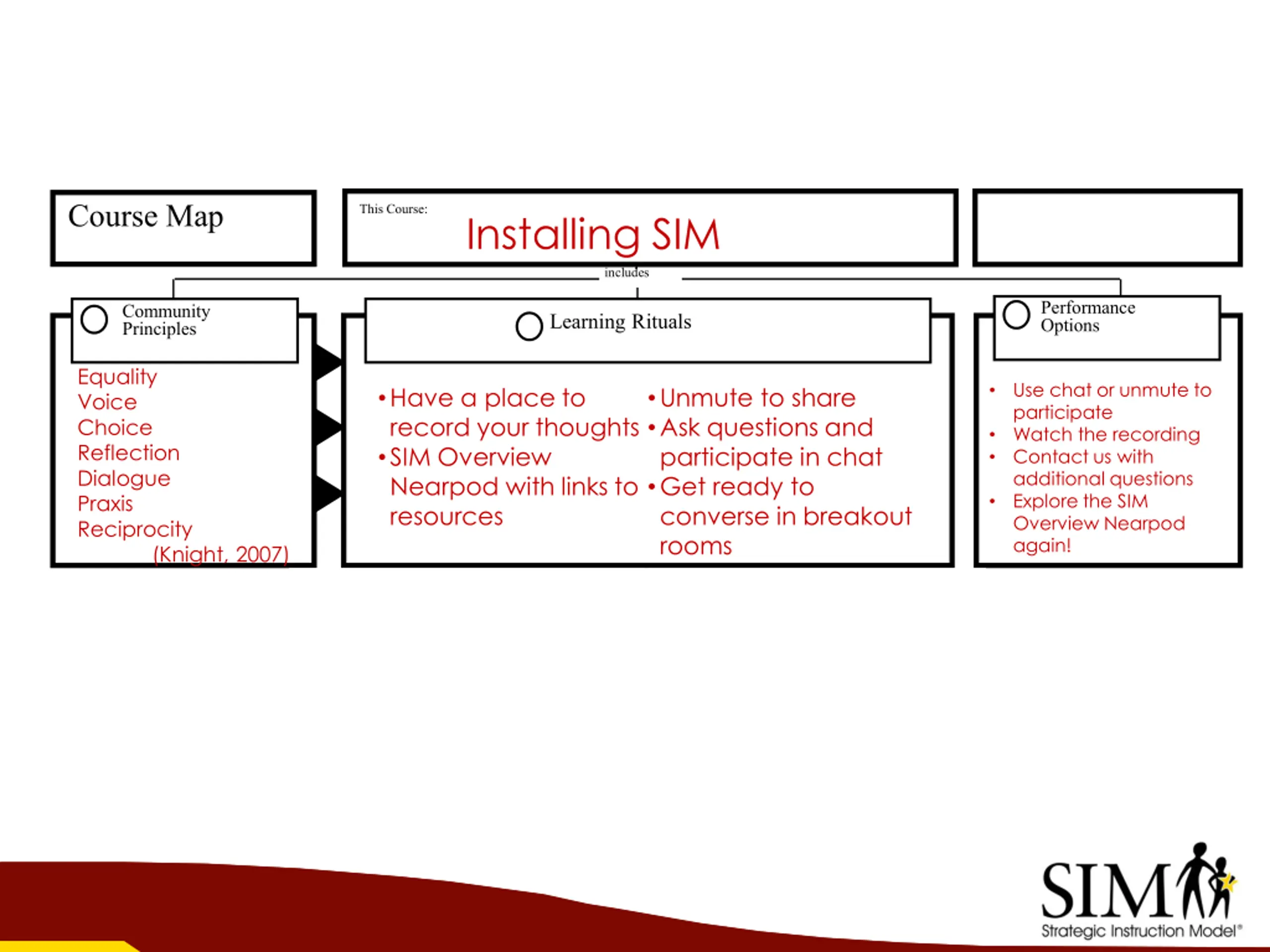 Course Map

This Course:

Installing SIM

includes

Community Principles

Equality
Voice
Choice
Reflection
Dialogue
Praxis
Reciprocity
(Knight, 2007)

Learning Rituals

• Have a place to record your thoughts
• SIM Overview Nearpod with links to resources

• Unmute to share
• Ask questions and participate in chat
• Get ready to converse in breakout rooms

Performance Options

• Use chat or unmute to participate
• Watch the recording
• Contact us with additional questions
• Explore the SIM Overview Nearpod again!

SIM
Strategic Instruction Model®